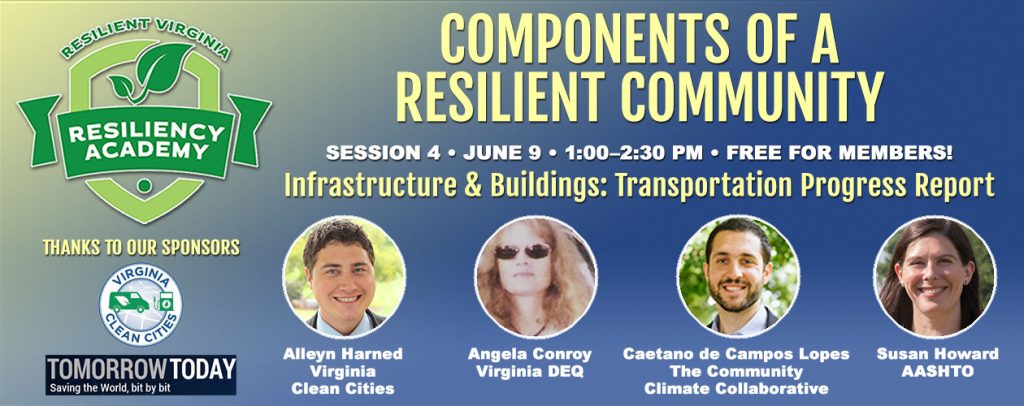 RESILIENT VIRGINIA

RESILIENCY ACADEMY

THANKS TO OUR SPONSORS

VIRGINIA CLEAN CITIES

TOMORROW TODAY
Saving the World, bit by bit

COMPONENTS OF A RESILIENT COMMUNITY

SESSION 4 • JUNE 9 • 1:00–2:30 PM • FREE FOR MEMBERS!

Infrastructure & Buildings: Transportation Progress Report

Alleyn Harned
Virginia
Clean Cities

Angela Conroy
Virginia DEQ

Caetano de Campos Lopes
The Community
Climate Collaborative

Susan Howard
AASHTO